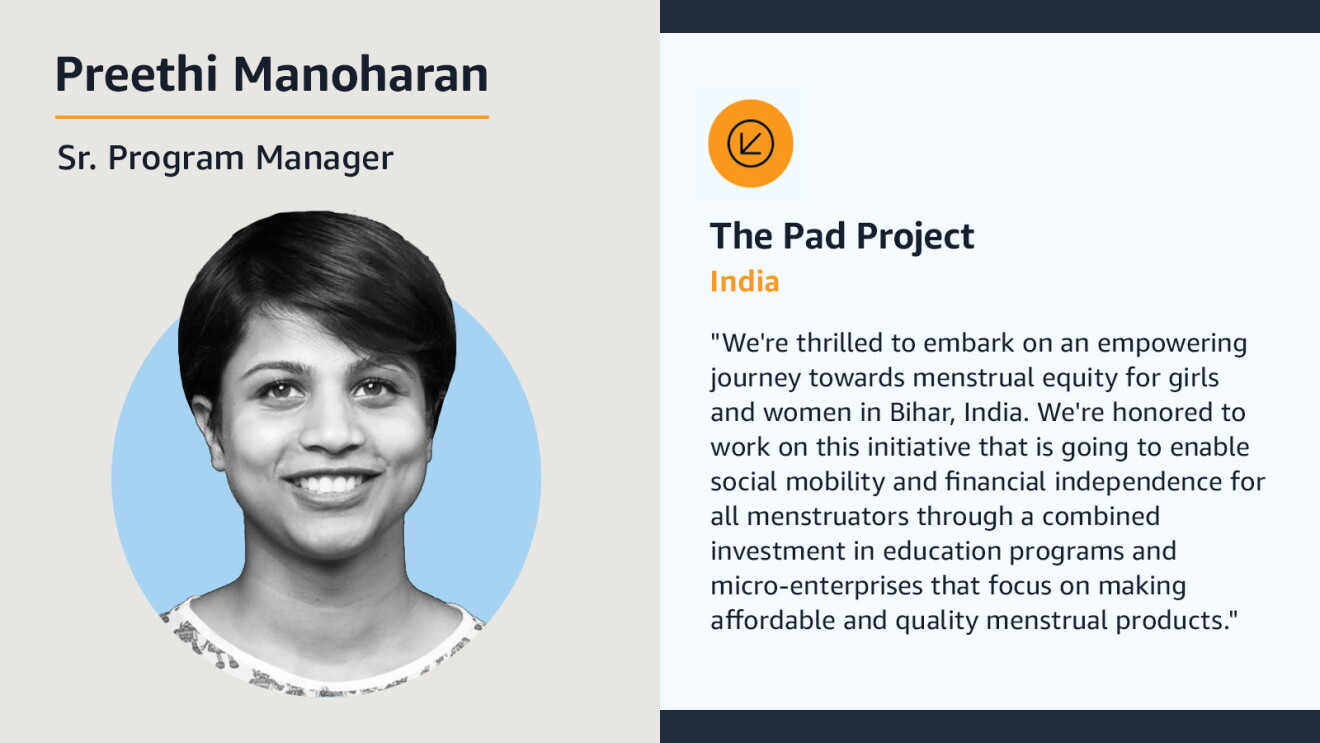 Preethi Manoharan

Sr. Program Manager

The Pad Project
India

"We're thrilled to embark on an empowering journey towards menstrual equity for girls and women in Bihar, India. We're honored to work on this initiative that is going to enable social mobility and financial independence for all menstruators through a combined investment in education programs and micro-enterprises that focus on making affordable and quality menstrual products."